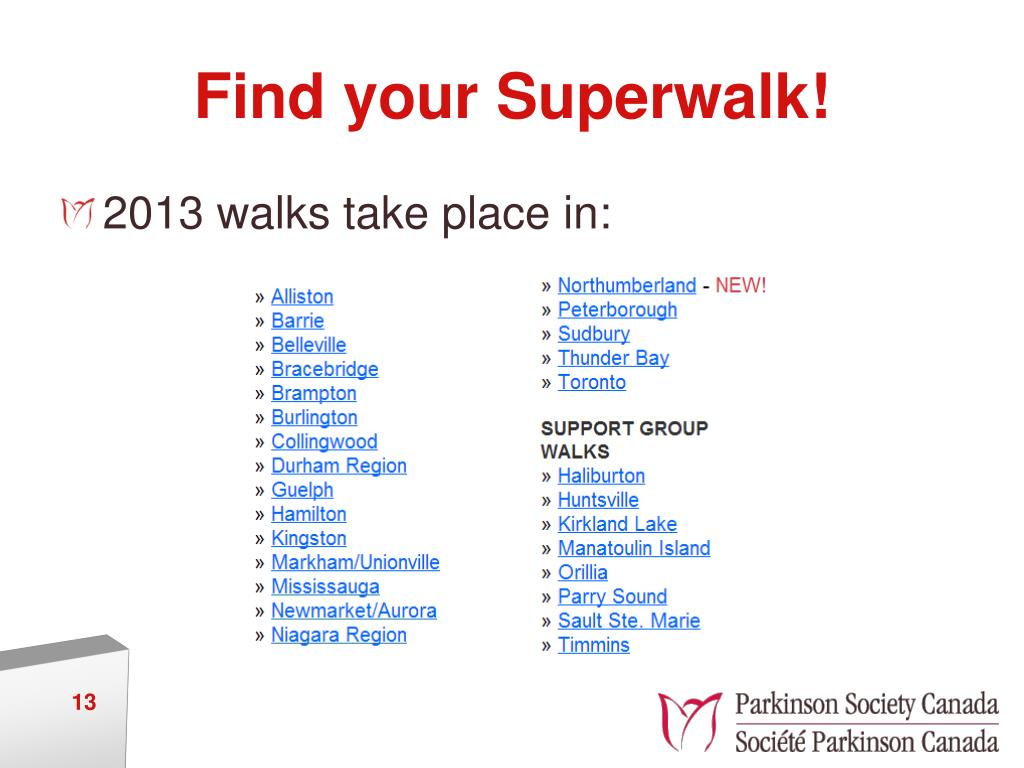 Find your Superwalk!

2013 walks take place in:

» Alliston
» Barrie
» Belleville
» Bracebridge
» Brampton
» Burlington
» Collingwood
» Durham Region
» Guelph
» Hamilton
» Kingston
» Markham/Unionville
» Mississauga
» Newmarket/Aurora
» Niagara Region

» Northumberland - NEW!
» Peterborough
» Sudbury
» Thunder Bay
» Toronto

SUPPORT GROUP WALKS
» Haliburton
» Huntsville
» Kirkland Lake
» Manatoulin Island
» Orillia
» Parry Sound
» Sault Ste. Marie
» Timmins

13

Parkinson Society Canada
Société Parkinson Canada